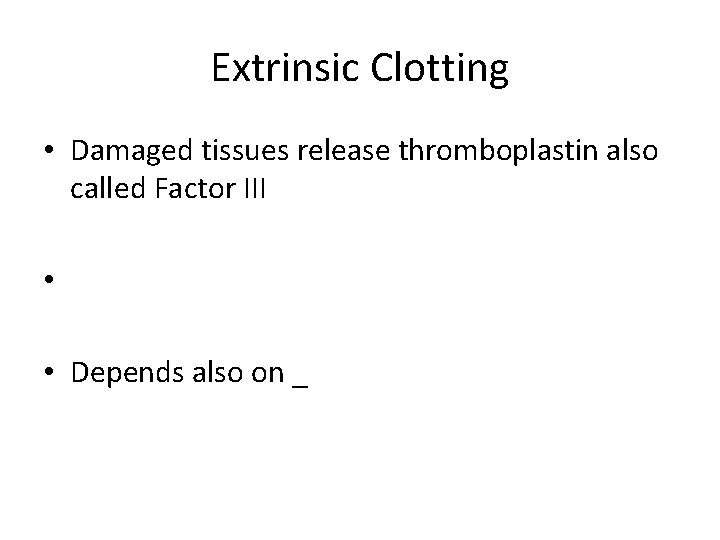 Extrinsic Clotting

• Damaged tissues release thromboplastin also called Factor III

•

• Depends also on _